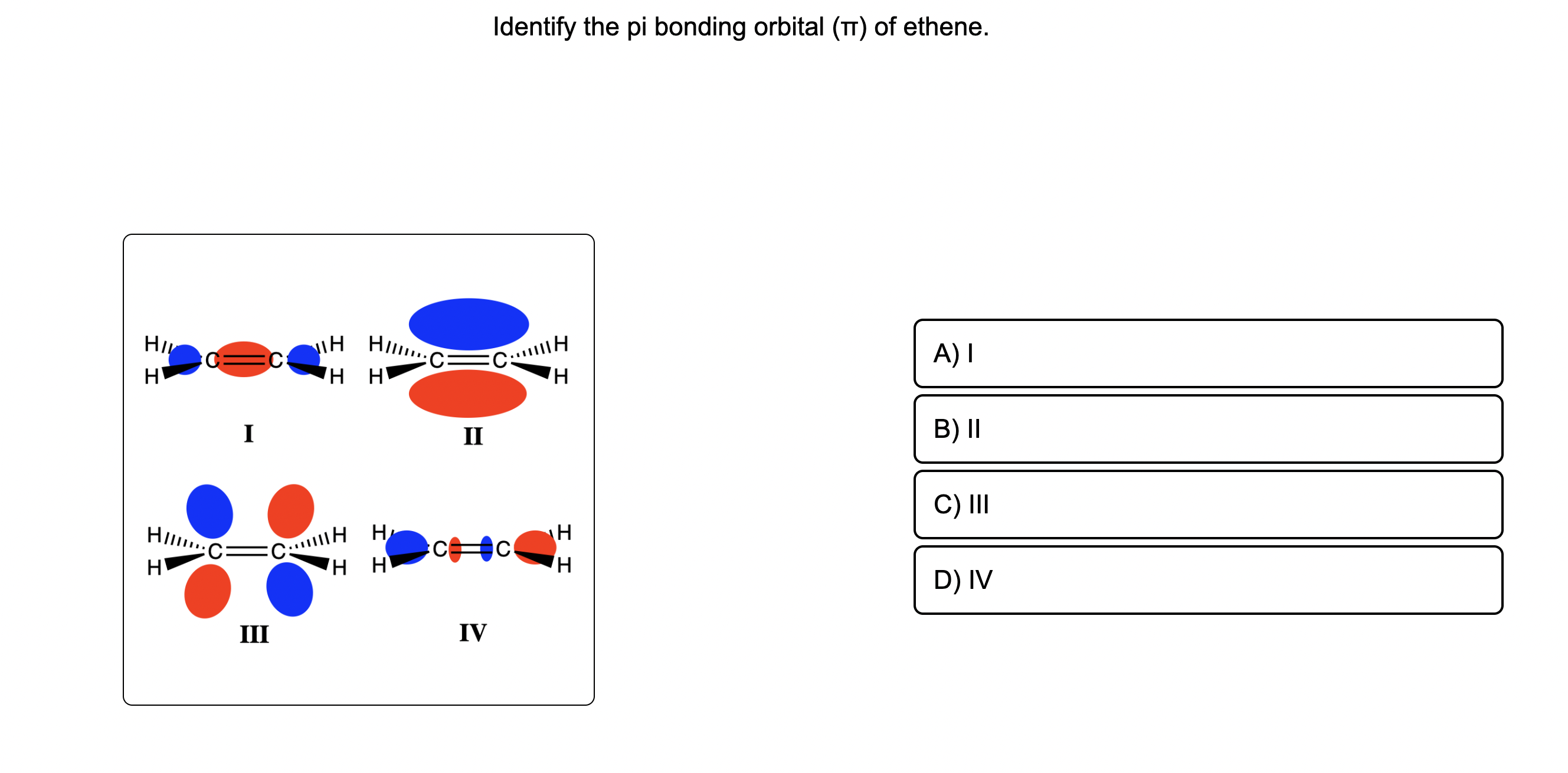 Identify the pi bonding orbital (π) of ethene.

H H C=C H H
I

H H C=C H H
II

H H C=C H H
III

H H C=C H H
IV

A) I

B) II

C) III

D) IV